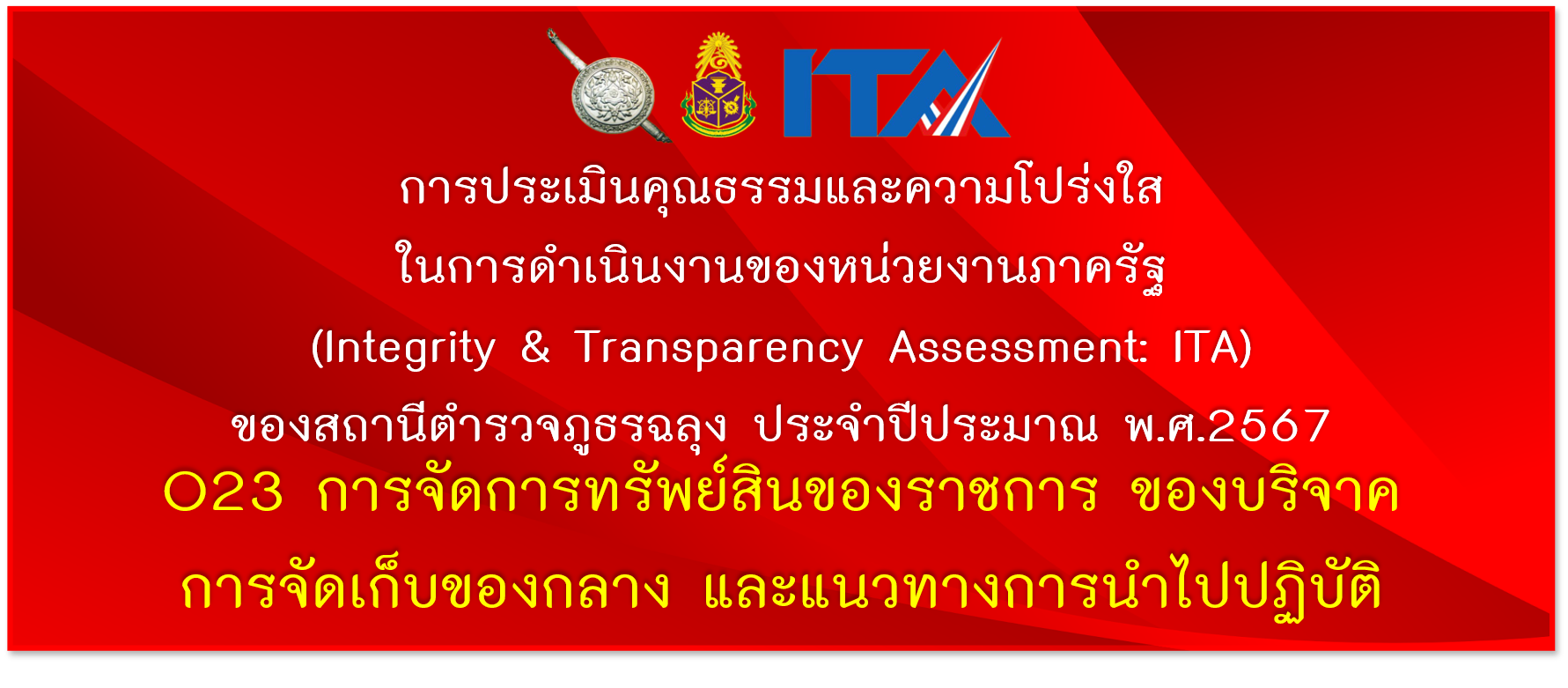 ITA

การประเมินคุณธรรมและความโปร่งใส
ในการดำเนินงานของหน่วยงานภาครัฐ
(Integrity & Transparency Assessment: ITA)
ของสถานีตำรวจภูธรฉลุง ประจำปีประมาณ พ.ศ.2567
O23 การจัดการทรัพย์สินของราชการ ของบริจาค
การจัดเก็บของกลาง และแนวทางการนำไปปฏิบัติ